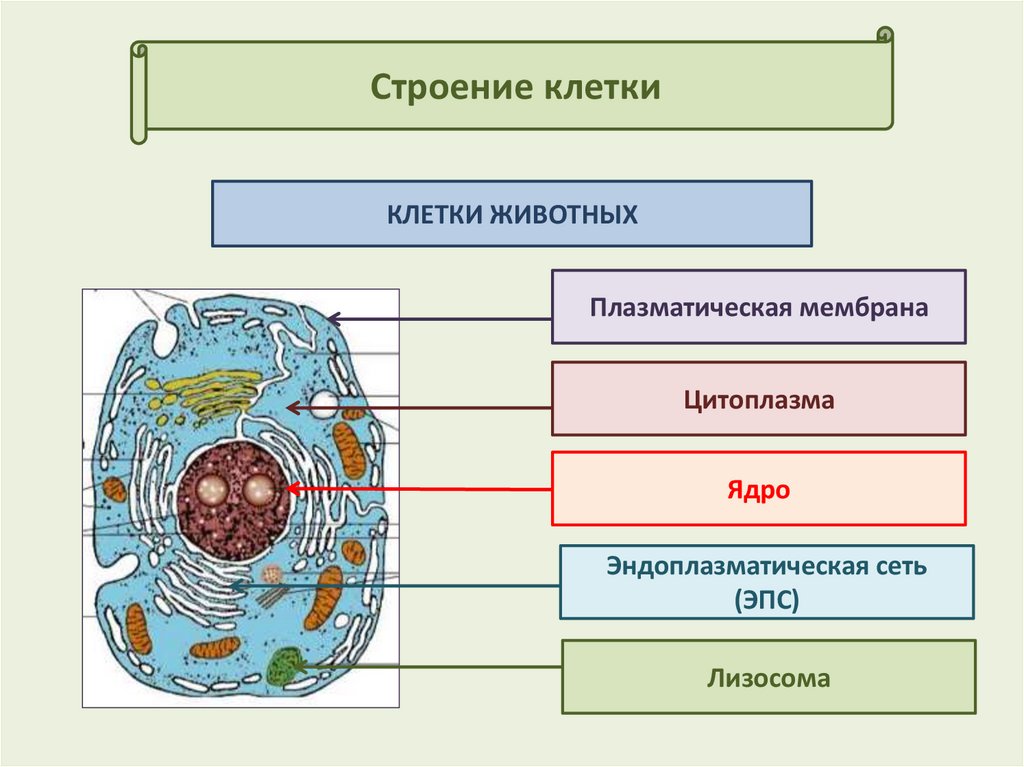 Строение клетки

КЛЕТКИ ЖИВОТНЫХ

Плазматическая мембрана

Цитоплазма

Ядро

Эндоплазматическая сеть (ЭПС)

Лизосома